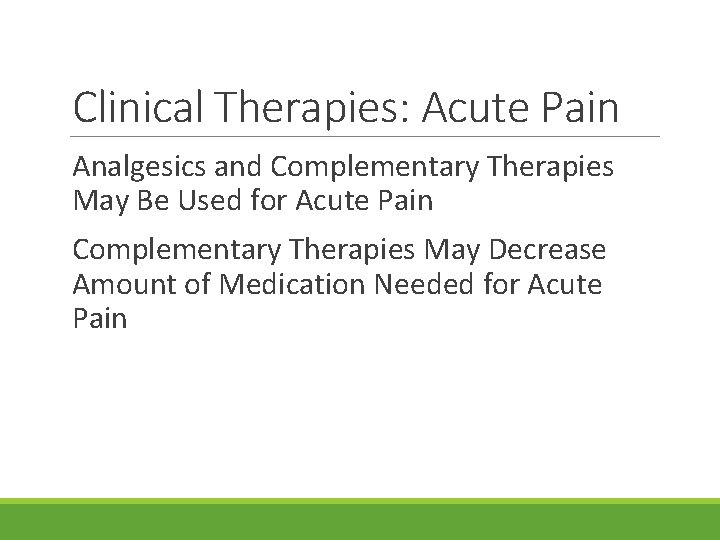 Clinical Therapies: Acute Pain

Analgesics and Complementary Therapies May Be Used for Acute Pain

Complementary Therapies May Decrease Amount of Medication Needed for Acute Pain